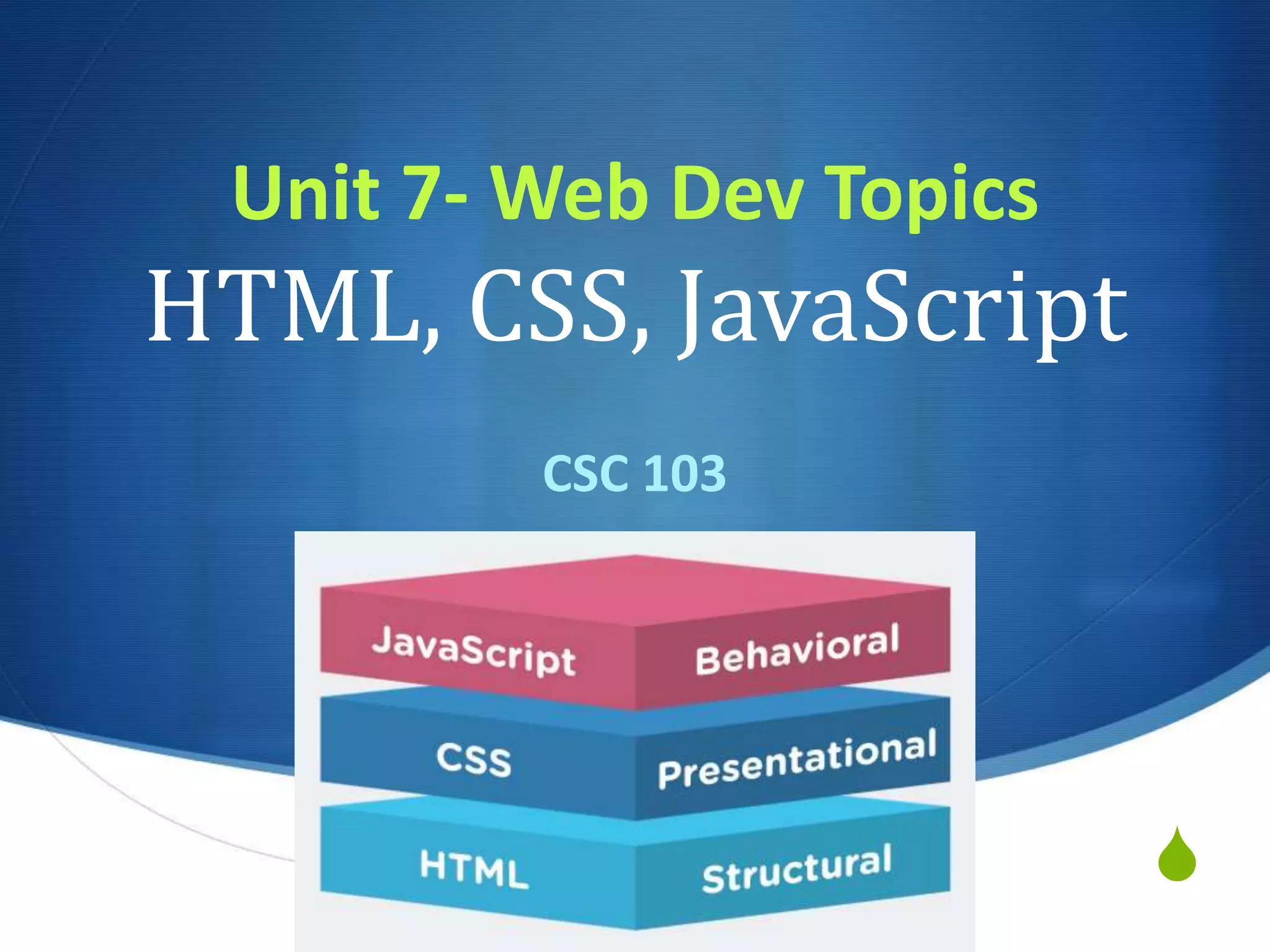 Unit 7- Web Dev Topics
HTML, CSS, JavaScript

CSC 103

JavaScript Behavioral
CSS Presentational
HTML Structural